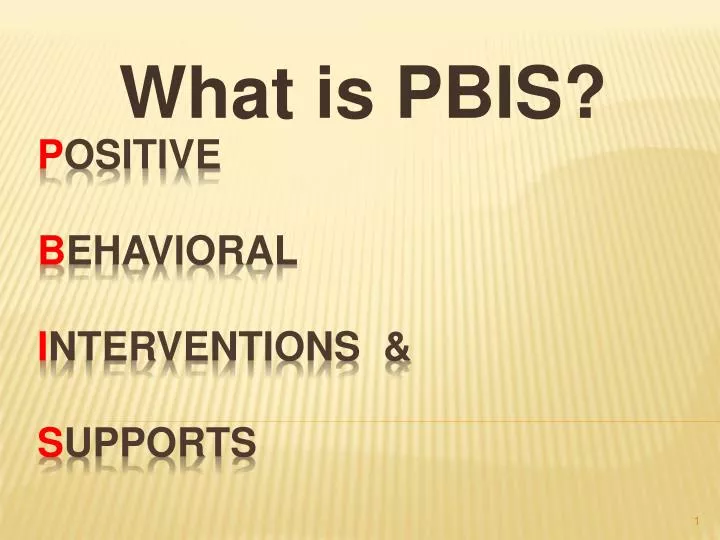 What is PBIS?

POSITIVE

BEHAVIORAL

INTERVENTIONS &

SUPPORTS

1